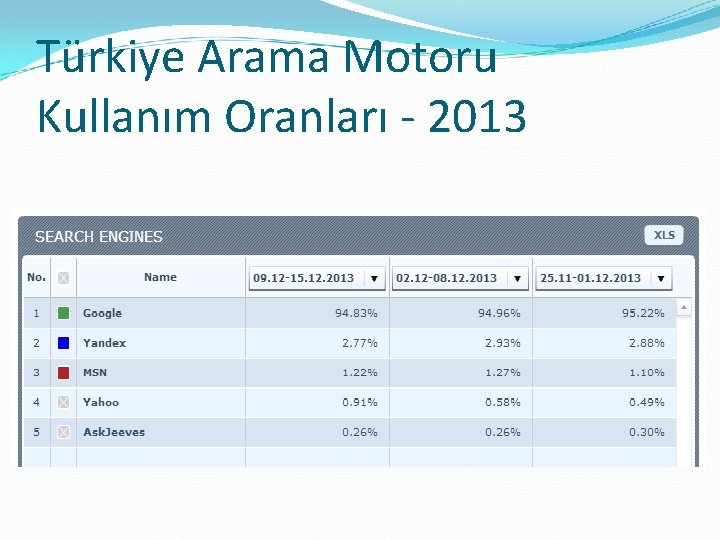 Türkiye Arama Motoru Kullanım Oranları - 2013

SEARCH ENGINES

XLS

| No. | | Name | 09.12-15.12.2013 | 02.12-08.12.2013 | 25.11-01.12.2013 |
|---|---|---|---|---|---|
| 1 | | Google | 94.83% | 94.96% | 95.22% |
| 2 | | Yandex | 2.77% | 2.93% | 2.88% |
| 3 | | MSN | 1.22% | 1.27% | 1.10% |
| 4 | | Yahoo | 0.91% | 0.58% | 0.49% |
| 5 | | AskJeeves | 0.26% | 0.26% | 0.30% |